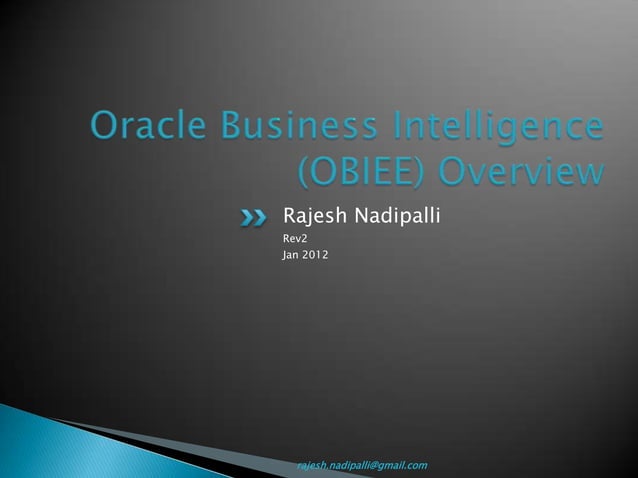 Oracle Business Intelligence (OBIEE) Overview

Rajesh Nadipalli

Rev2
Jan 2012

rajesh.nadipalli@gmail.com